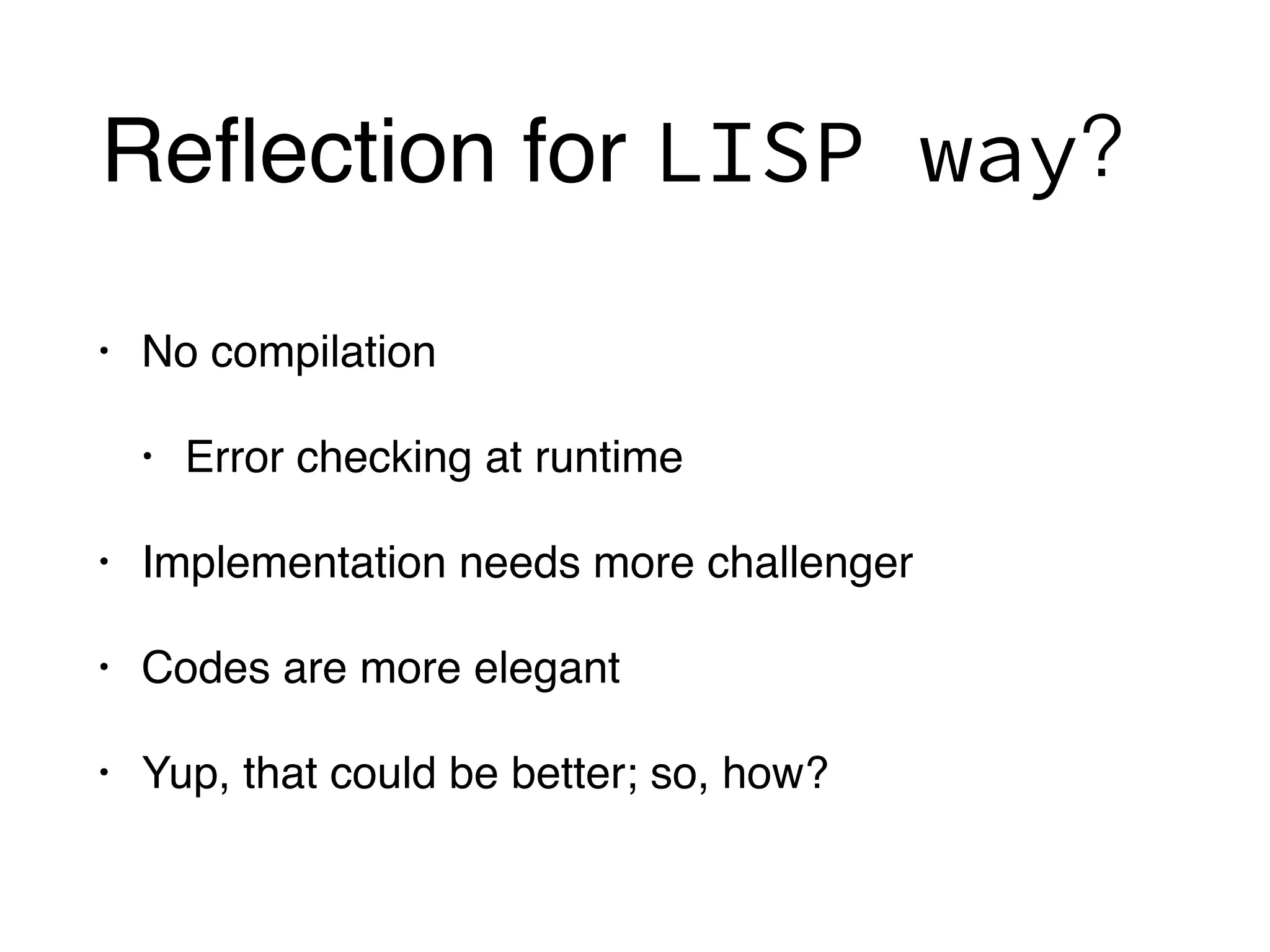 Reflection for LISP way?

• No compilation

• Error checking at runtime

• Implementation needs more challenger

• Codes are more elegant

• Yup, that could be better; so, how?